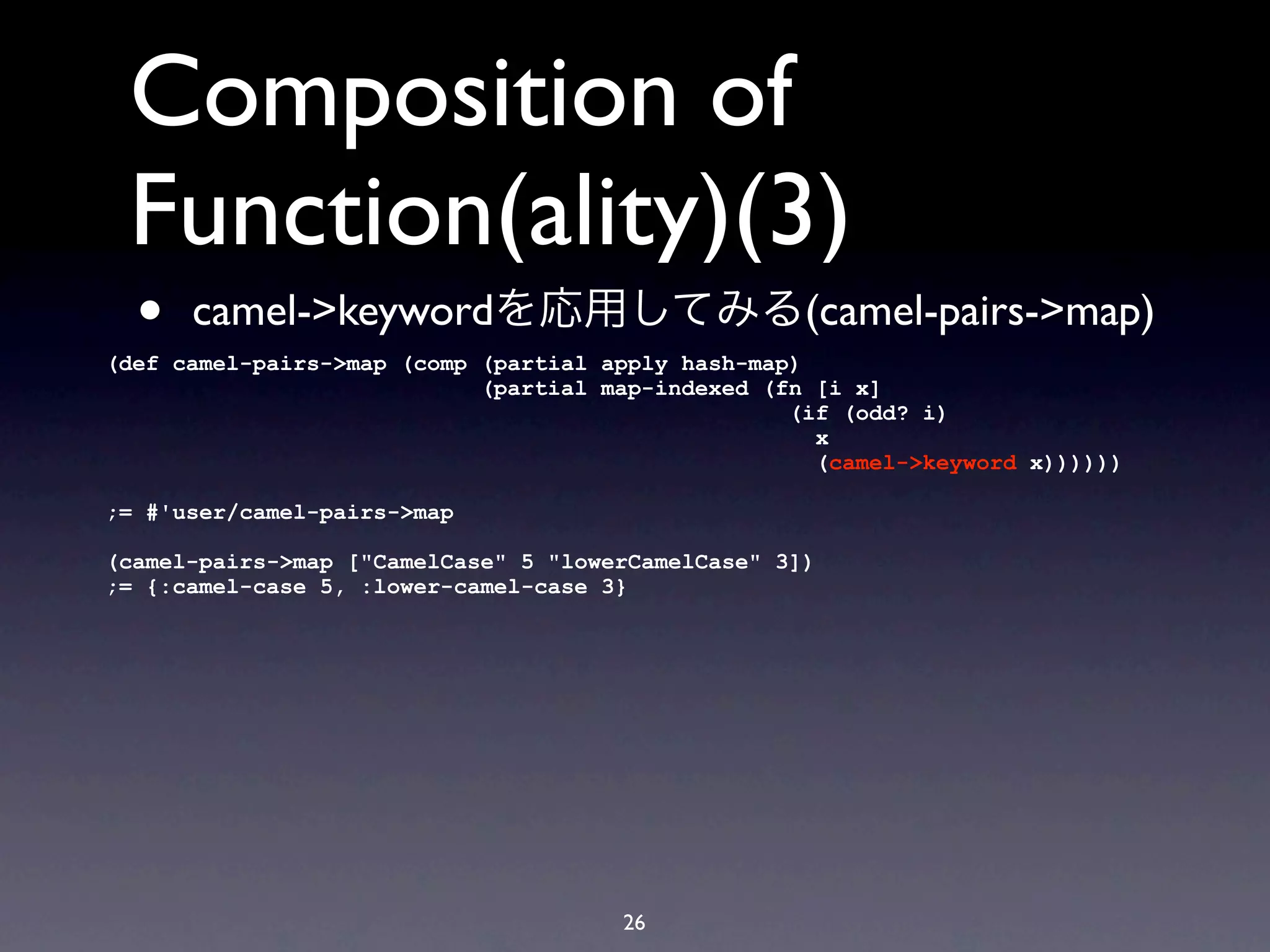 Composition of Function(ality)(3)

• camel->keywordを応用してみる(camel-pairs->map)

(def camel-pairs->map (comp (partial apply hash-map)
                            (partial map-indexed (fn [i x]
                                                   (if (odd? i)
                                                     x
                                                     (camel->keyword x))))))

;= #'user/camel-pairs->map

(camel-pairs->map ["CamelCase" 5 "lowerCamelCase" 3])
;= {:camel-case 5, :lower-camel-case 3}

26